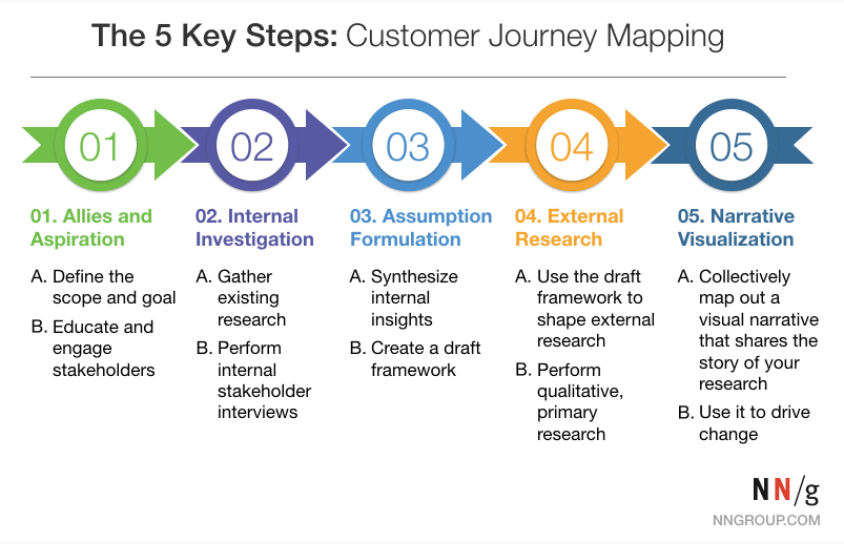 The 5 Key Steps: Customer Journey Mapping

01

02

03

04

05

01. Allies and Aspiration

A. Define the scope and goal

B. Educate and engage stakeholders

02. Internal Investigation

A. Gather existing research

B. Perform internal stakeholder interviews

03. Assumption Formulation

A. Synthesize internal insights

B. Create a draft framework

04. External Research

A. Use the draft framework to shape external research

B. Perform qualitative, primary research

05. Narrative Visualization

A. Collectively map out a visual narrative that shares the story of your research

B. Use it to drive change

NN/g

NNGROUP.COM